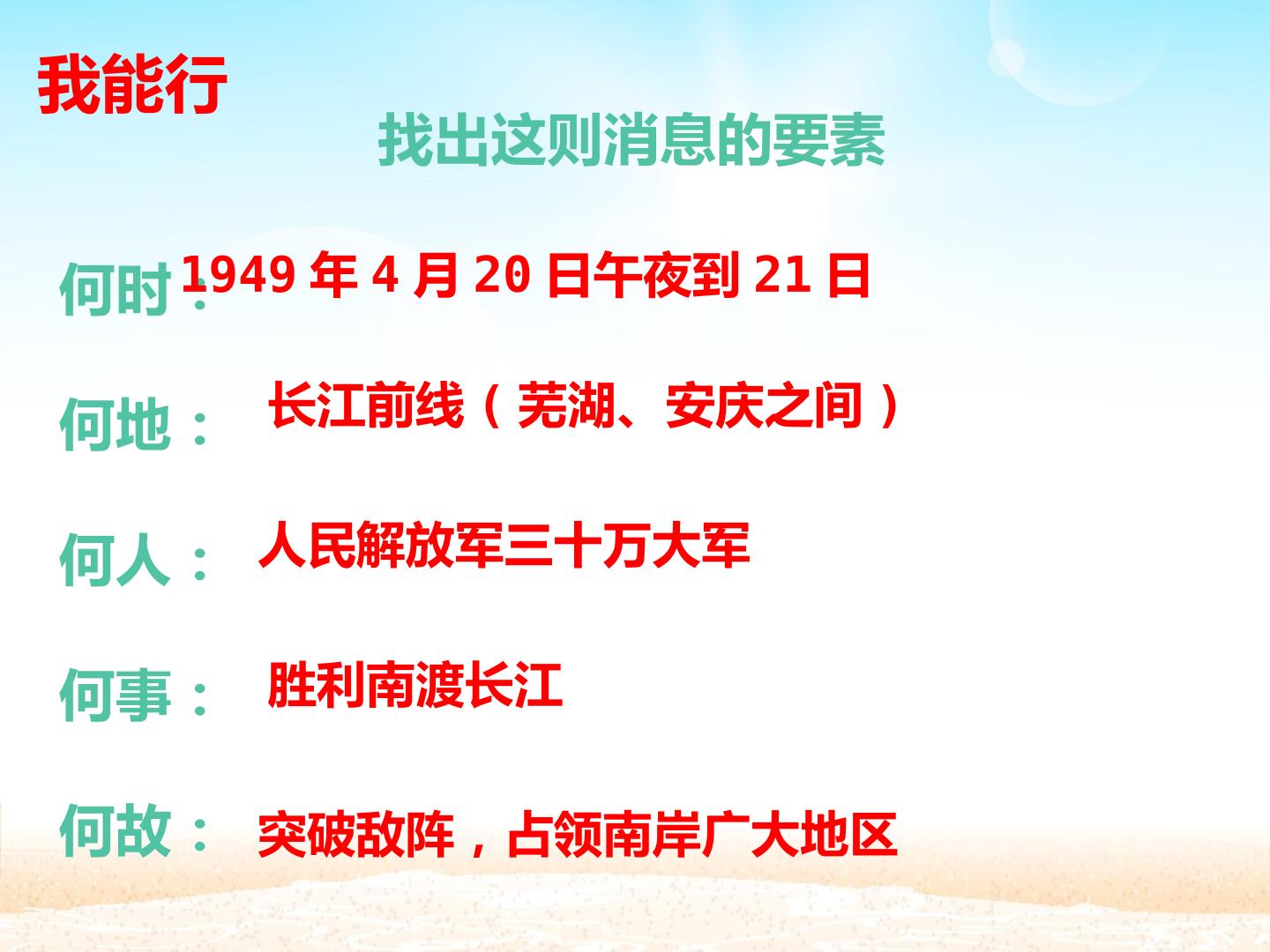 我能行

找出这则消息的要素

何时：1949年4月20日午夜到21日

何地：长江前线（芜湖、安庆之间）

何人：人民解放军三十万大军

何事：胜利南渡长江

何故：突破敌阵，占领南岸广大地区